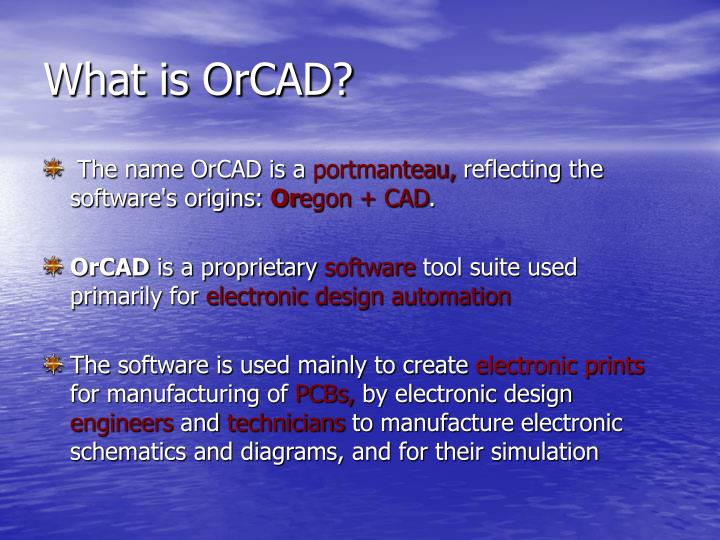 What is OrCAD?

The name OrCAD is a portmanteau, reflecting the software's origins: Oregon + CAD.

OrCAD is a proprietary software tool suite used primarily for electronic design automation

The software is used mainly to create electronic prints for manufacturing of PCBs, by electronic design engineers and technicians to manufacture electronic schematics and diagrams, and for their simulation